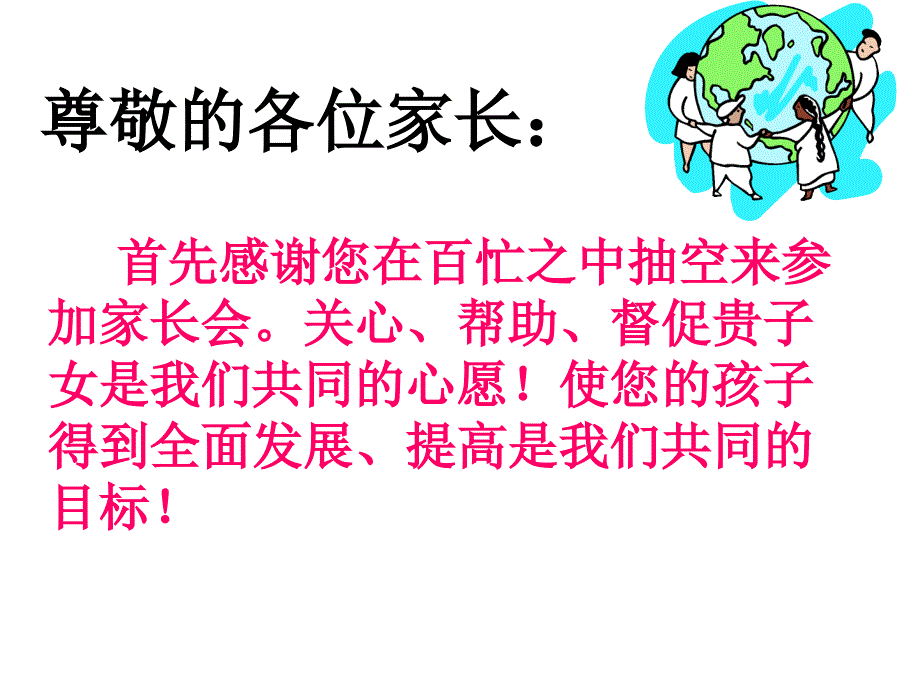 尊敬的各位家长：

首先感谢您在百忙之中抽空来参加家长会。关心、帮助、督促贵子女是我们共同的心愿！使您的孩子得到全面发展、提高是我们共同的目标！